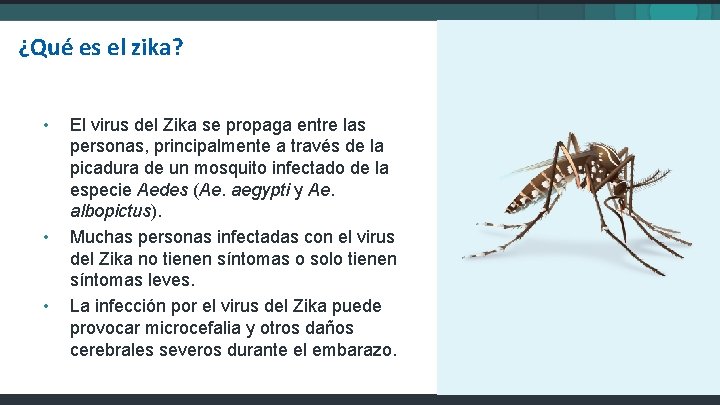 ¿Qué es el zika?

• El virus del Zika se propaga entre las personas, principalmente a través de la picadura de un mosquito infectado de la especie Aedes (Ae. aegypti y Ae. albopictus).

• Muchas personas infectadas con el virus del Zika no tienen síntomas o solo tienen síntomas leves.

• La infección por el virus del Zika puede provocar microcefalia y otros daños cerebrales severos durante el embarazo.